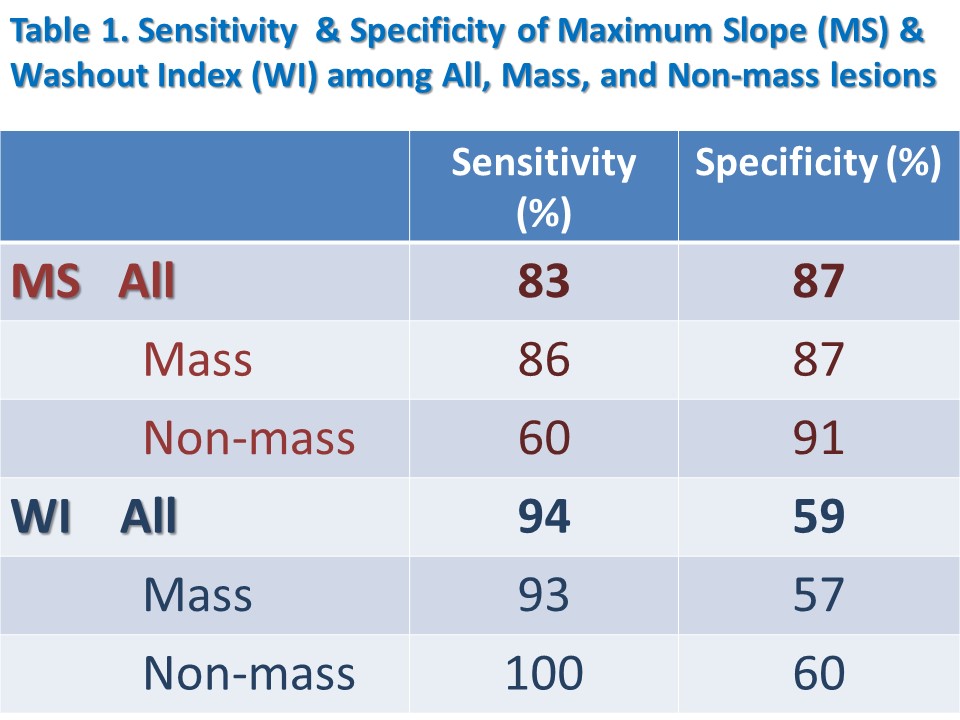 Table 1. Sensitivity & Specificity of Maximum Slope (MS) & Washout Index (WI) among All, Mass, and Non-mass lesions

| | Sensitivity (%) | Specificity (%) |
|---|---|---|
| MS All | 83 | 87 |
| Mass | 86 | 87 |
| Non-mass | 60 | 91 |
| WI All | 94 | 59 |
| Mass | 93 | 57 |
| Non-mass | 100 | 60 |